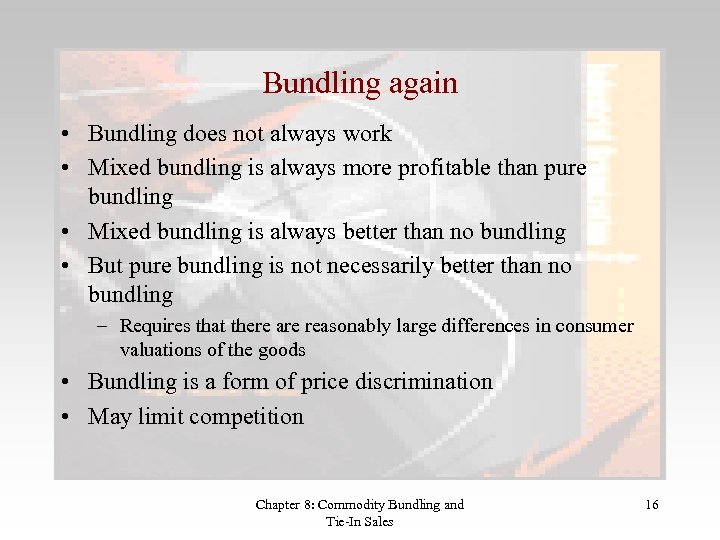 Bundling again

• Bundling does not always work
• Mixed bundling is always more profitable than pure bundling
• Mixed bundling is always better than no bundling
• But pure bundling is not necessarily better than no bundling
  – Requires that there are reasonably large differences in consumer valuations of the goods
• Bundling is a form of price discrimination
• May limit competition

Chapter 8: Commodity Bundling and Tie-In Sales

16